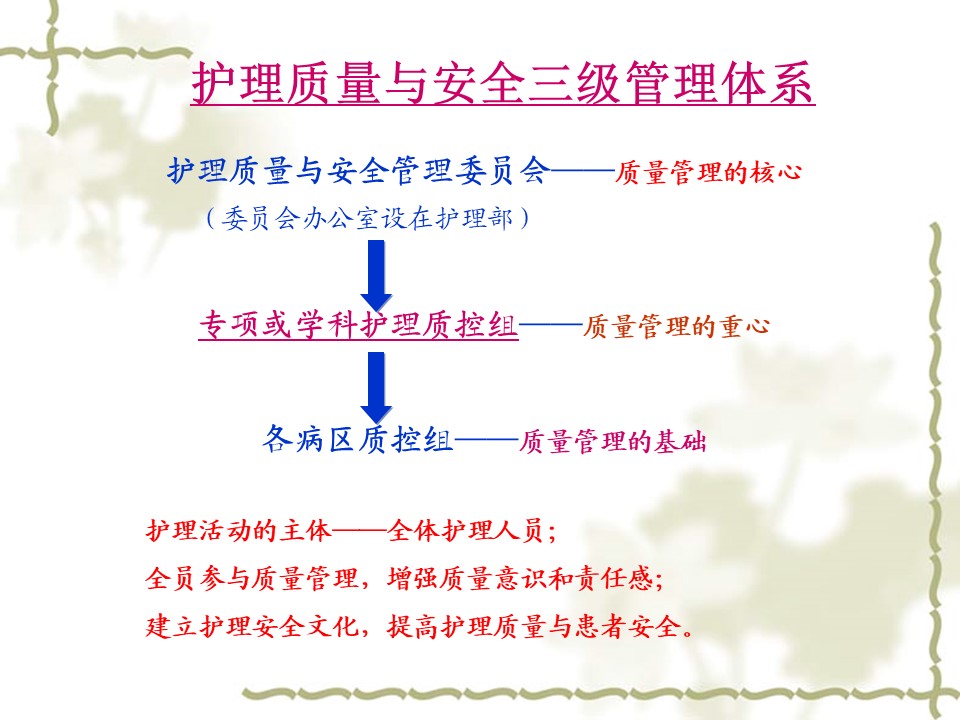 护理质量与安全三级管理体系

护理质量与安全管理委员会——质量管理的核心
（委员会办公室设在护理部）

专项或学科护理质控组——质量管理的重心

各病区质控组——质量管理的基础

护理活动的主体——全体护理人员；
全员参与质量管理，增强质量意识和责任感；
建立护理安全文化，提高护理质量与患者安全。